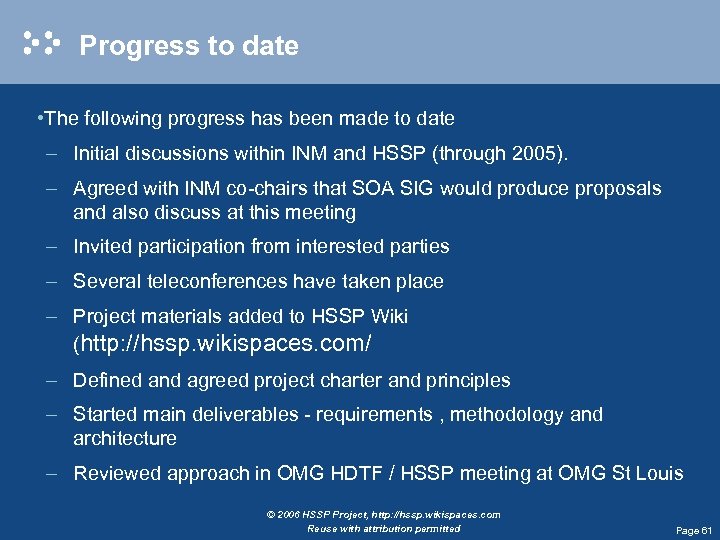 Progress to date

•The following progress has been made to date

– Initial discussions within INM and HSSP (through 2005).

– Agreed with INM co-chairs that SOA SIG would produce proposals and also discuss at this meeting

– Invited participation from interested parties

– Several teleconferences have taken place

– Project materials added to HSSP Wiki (http://hssp.wikispaces.com/

– Defined and agreed project charter and principles

– Started main deliverables - requirements , methodology and architecture

– Reviewed approach in OMG HDTF / HSSP meeting at OMG St Louis

© 2006 HSSP Project, http://hssp.wikispaces.com
Reuse with attribution permitted

Page 61